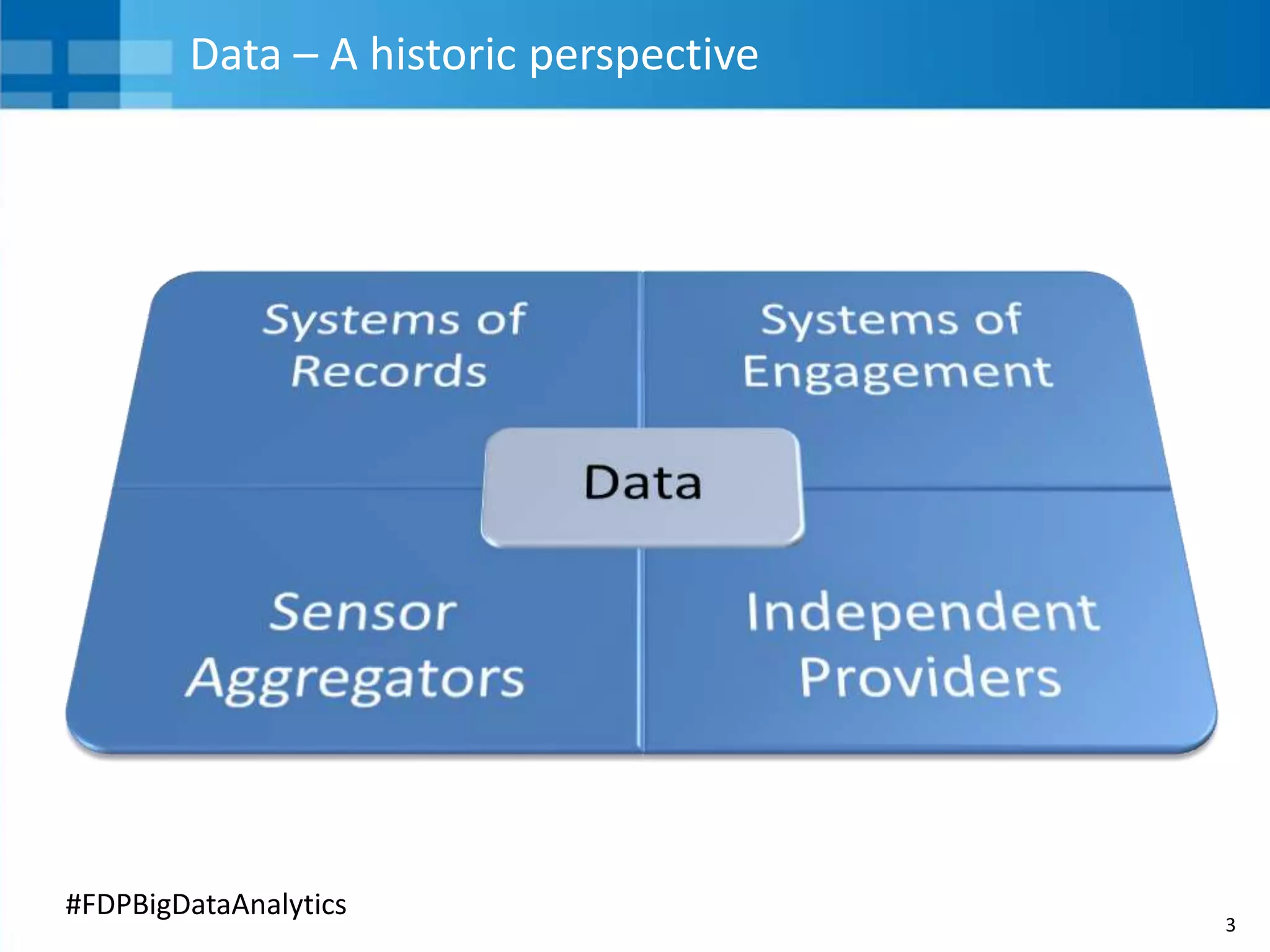 Data – A historic perspective

Systems of Records

Systems of Engagement

Data

Sensor Aggregators

Independent Providers

#FDPBigDataAnalytics

3